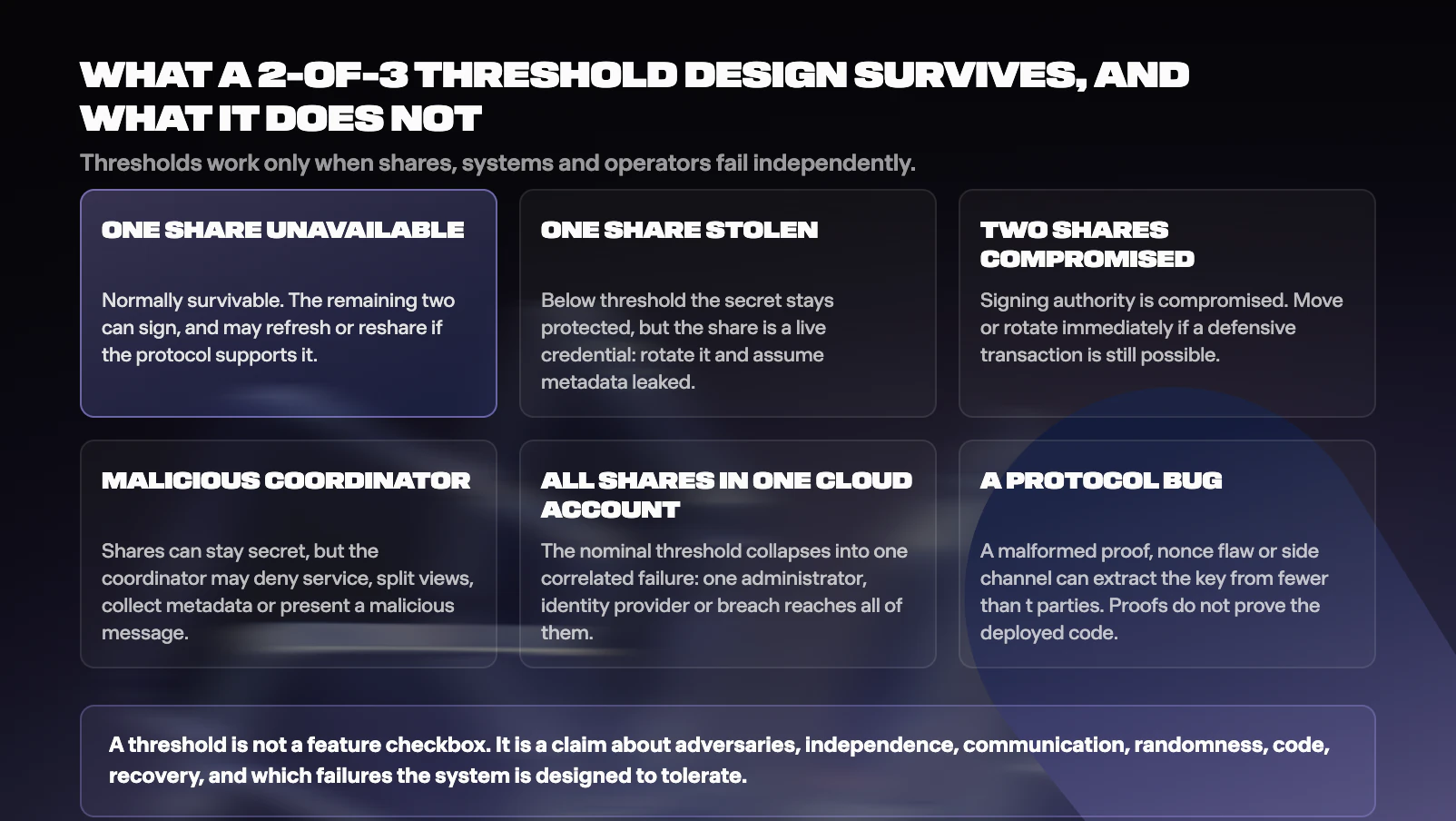 WHAT A 2-OF-3 THRESHOLD DESIGN SURVIVES, AND WHAT IT DOES NOT

Thresholds work only when shares, systems and operators fail independently.

ONE SHARE UNAVAILABLE

Normally survivable. The remaining two can sign, and may refresh or reshare if the protocol supports it.

ONE SHARE STOLEN

Below threshold the secret stays protected, but the share is a live credential: rotate it and assume metadata leaked.

TWO SHARES COMPROMISED

Signing authority is compromised. Move or rotate immediately if a defensive transaction is still possible.

MALICIOUS COORDINATOR

Shares can stay secret, but the coordinator may deny service, split views, collect metadata or present a malicious message.

ALL SHARES IN ONE CLOUD ACCOUNT

The nominal threshold collapses into one correlated failure: one administrator, identity provider or breach reaches all of them.

A PROTOCOL BUG

A malformed proof, nonce flaw or side channel can extract the key from fewer than t parties. Proofs do not prove the deployed code.

A threshold is not a feature checkbox. It is a claim about adversaries, independence, communication, randomness, code, recovery, and which failures the system is designed to tolerate.